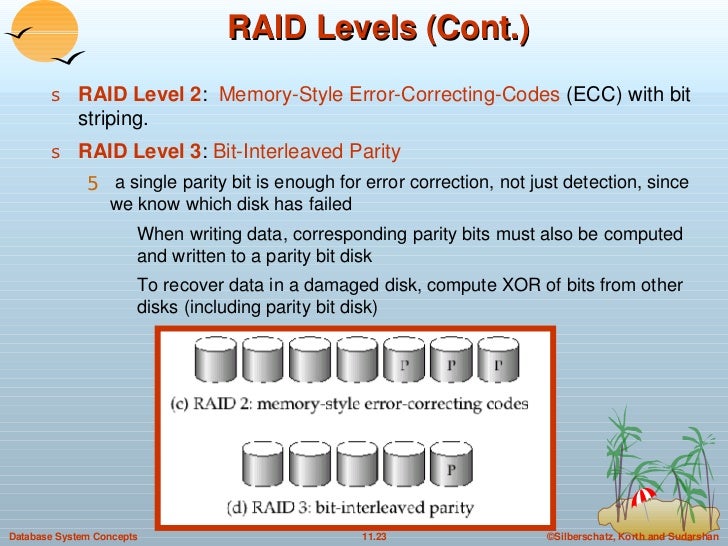 RAID Levels (Cont.)

s RAID Level 2: Memory-Style Error-Correcting-Codes (ECC) with bit striping.

s RAID Level 3: Bit-Interleaved Parity

5 a single parity bit is enough for error correction, not just detection, since we know which disk has failed

When writing data, corresponding parity bits must also be computed and written to a parity bit disk

To recover data in a damaged disk, compute XOR of bits from other disks (including parity bit disk)

P P P

(c) RAID 2: memory-style error-correcting codes

P

(d) RAID 3: bit-interleaved parity

Database System Concepts 11.23 ©Silberschatz, Korth and Sudarshan